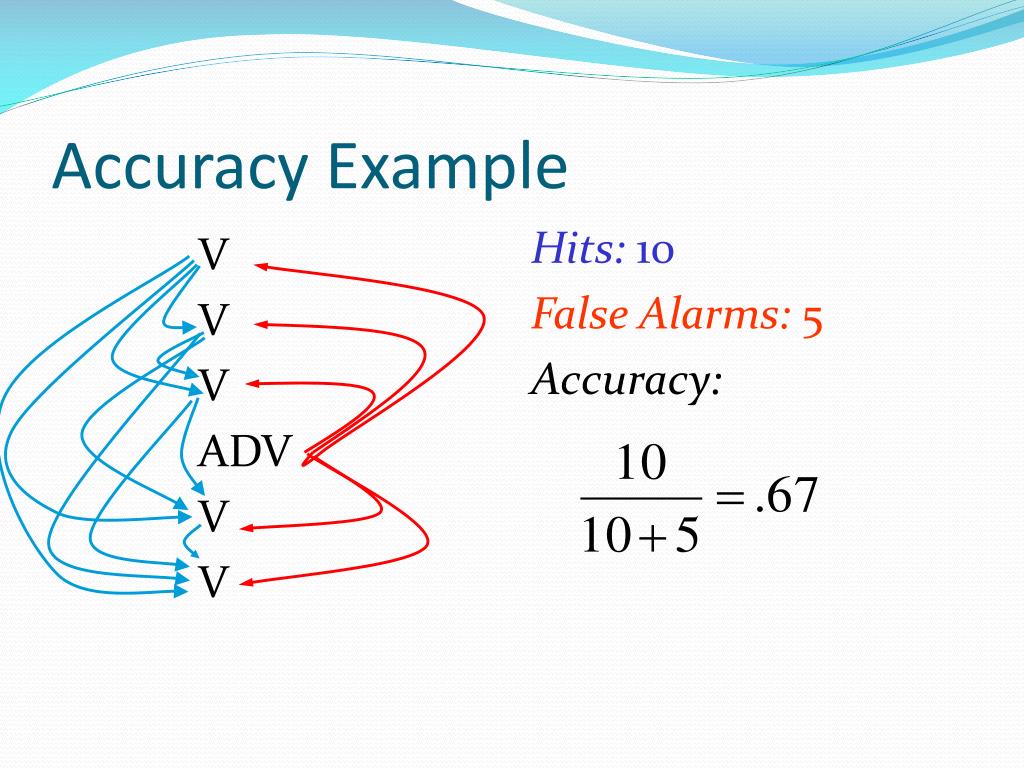 Accuracy Example

V
V
V
ADV
V
V

Hits: 10
False Alarms: 5
Accuracy:

$\frac{10}{10+5} = .67$